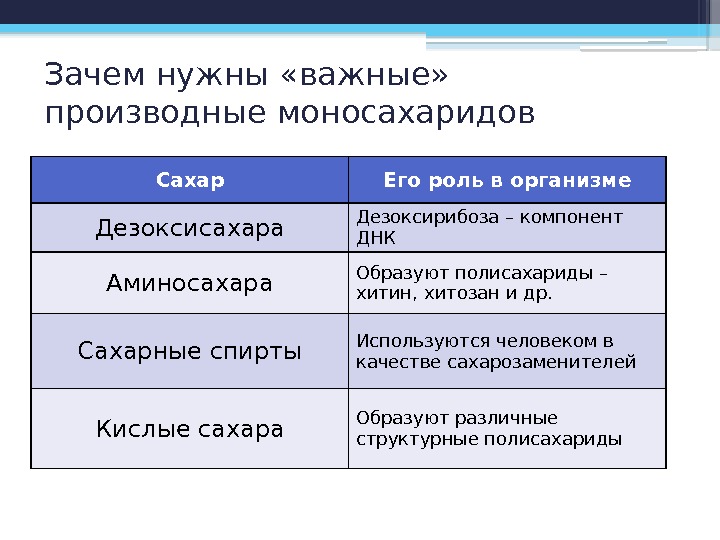 Зачем нужны «важные» производные моносахаридов

| Сахар | Его роль в организме |
|---|---|
| Дезоксисахара | Дезоксирибоза – компонент ДНК |
| Аминосахара | Образуют полисахариды – хитин, хитозан и др. |
| Сахарные спирты | Используются человеком в качестве сахарозаменителей |
| Кислые сахара | Образуют различные структурные полисахариды |